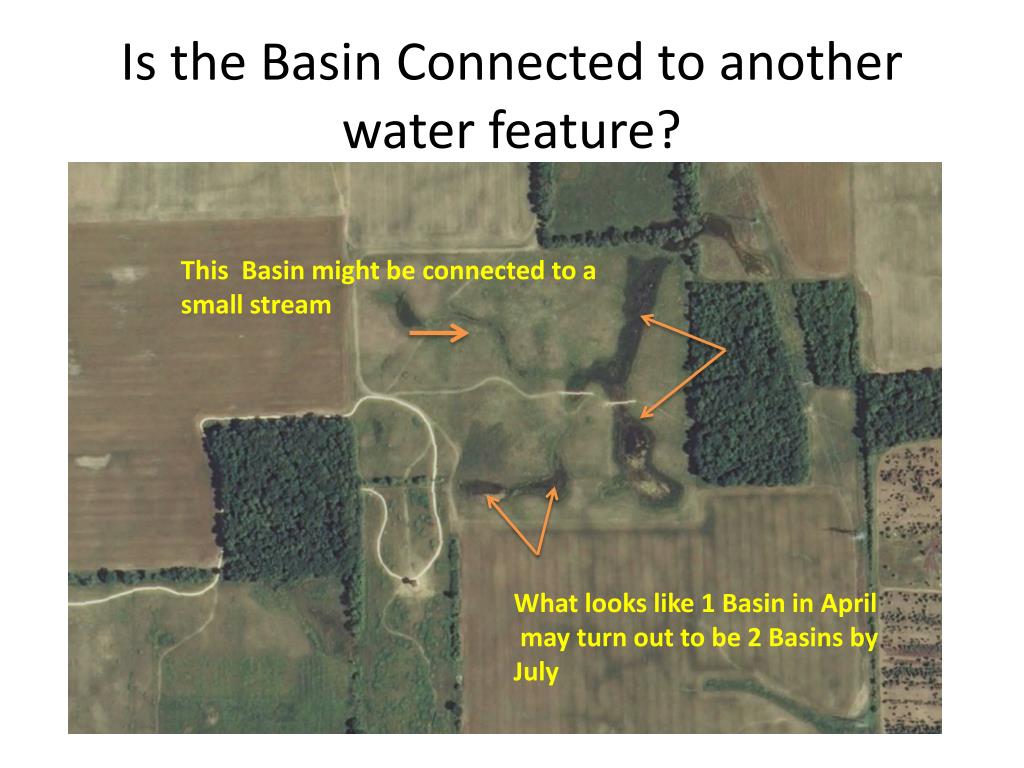 Is the Basin Connected to another water feature?

This Basin might be connected to a small stream

What looks like 1 Basin in April may turn out to be 2 Basins by July